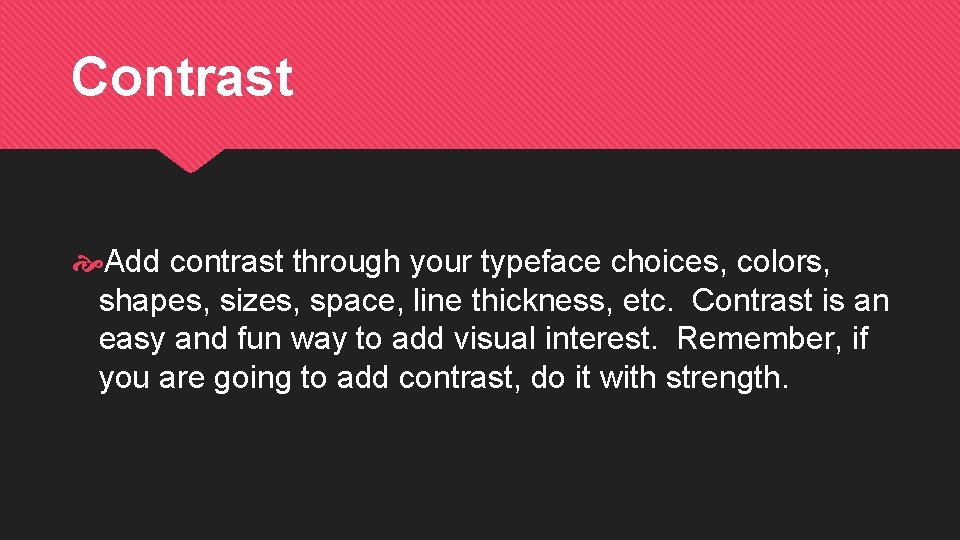 Contrast

Add contrast through your typeface choices, colors, shapes, sizes, space, line thickness, etc. Contrast is an easy and fun way to add visual interest. Remember, if you are going to add contrast, do it with strength.